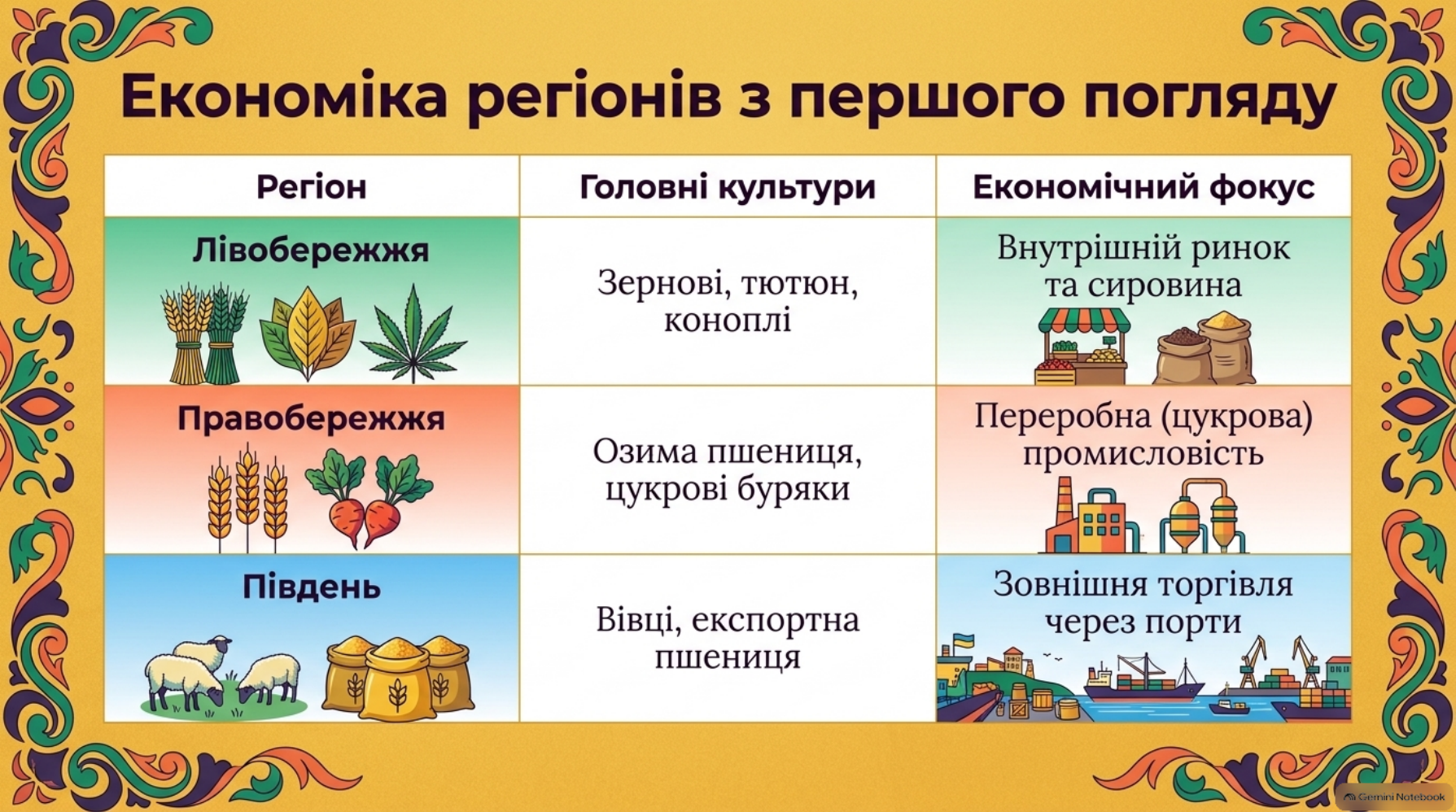 Економіка регіонів з першого погляду

| Регіон | Головні культури | Економічний фокус |
|---|---|---|
| Лівобережжя | Зернові, тютюн, коноплі | Внутрішній ринок та сировина |
| Правобережжя | Озима пшениця, цукрові буряки | Переробна (цукрова) промисловість |
| Південь | Вівці, експортна пшениця | Зовнішня торгівля через порти |

Gemini Notebook